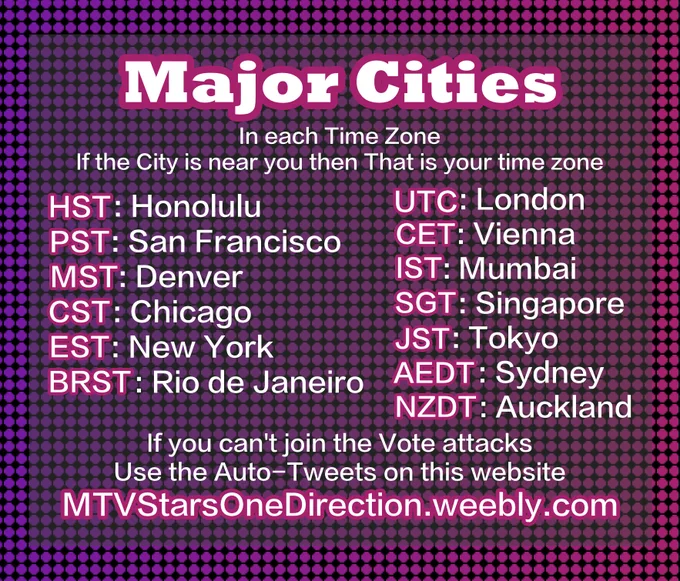 Major Cities

In each Time Zone
If the City is near you then That is your time zone

HST: Honolulu
PST: San Francisco
MST: Denver
CST: Chicago
EST: New York
BRST: Rio de Janeiro

UTC: London
CET: Vienna
IST: Mumbai
SGT: Singapore
JST: Tokyo
AEDT: Sydney
NZDT: Auckland

If you can't join the Vote attacks
Use the Auto-Tweets on this website
MTVStarsOneDirection.weebly.com